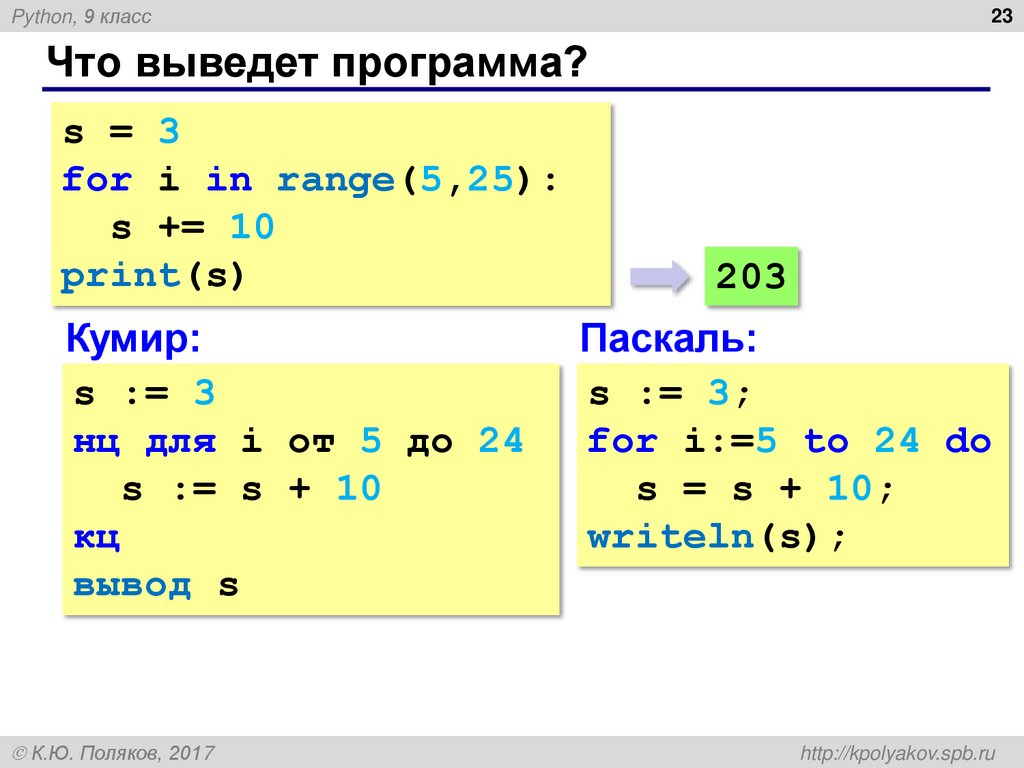 Python, 9 класс

23

Что выведет программа?

s = 3
for i in range(5,25):
  s += 10
print(s)

203

Кумир:

s := 3
нц для i от 5 до 24
  s := s + 10
кц
вывод s

Паскаль:

s := 3;
for i:=5 to 24 do
  s = s + 10;
writeln(s);

© К.Ю. Поляков, 2017

http://kpolyakov.spb.ru